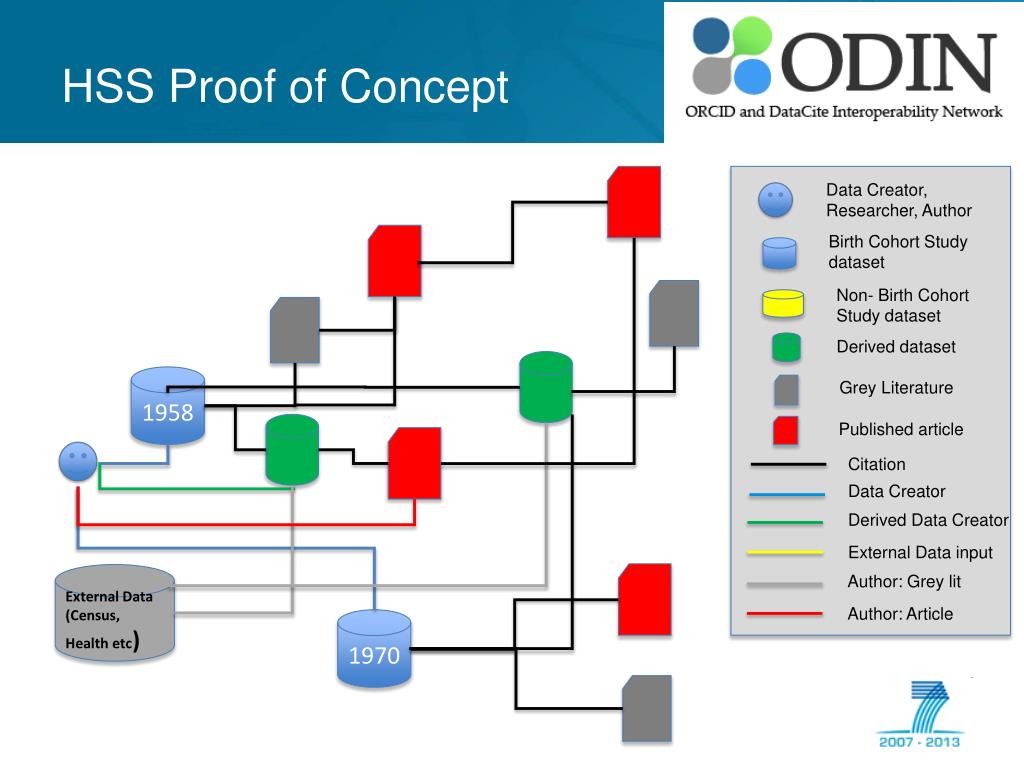 HSS Proof of Concept

ODIN
ORCID and DataCite Interoperability Network

1958

External Data (Census, Health etc)

1970

Data Creator, Researcher, Author
Birth Cohort Study dataset
Non- Birth Cohort Study dataset
Derived dataset
Grey Literature
Published article
Citation
Data Creator
Derived Data Creator
External Data input
Author: Grey lit
Author: Article

2007 - 2013